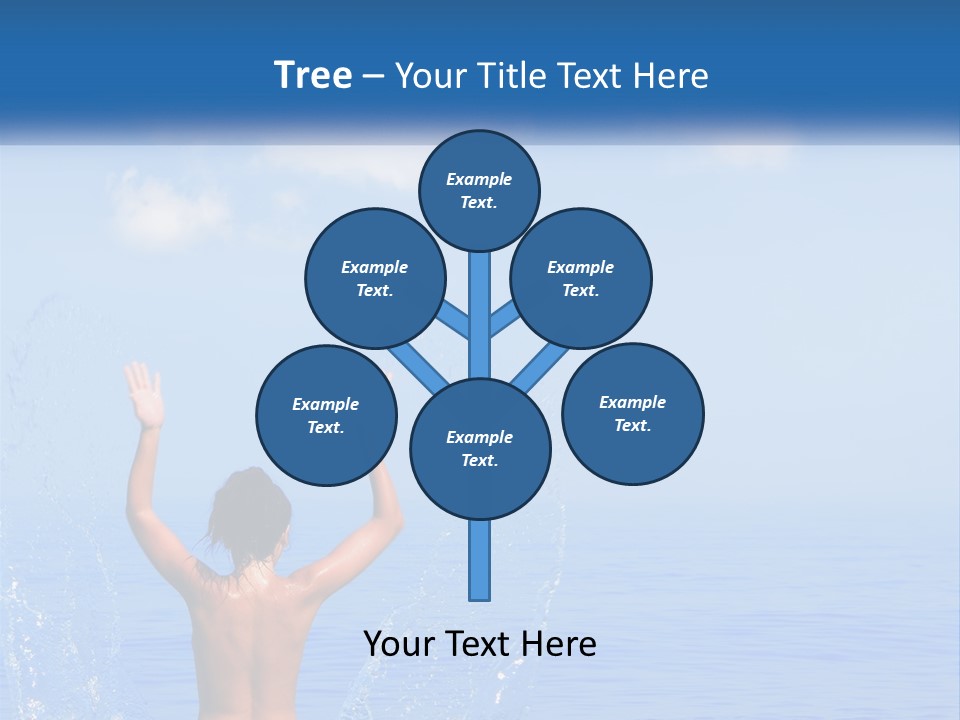 Tree – Your Title Text Here

Example Text.

Example Text.

Example Text.

Example Text.

Example Text.

Example Text.

Your Text Here